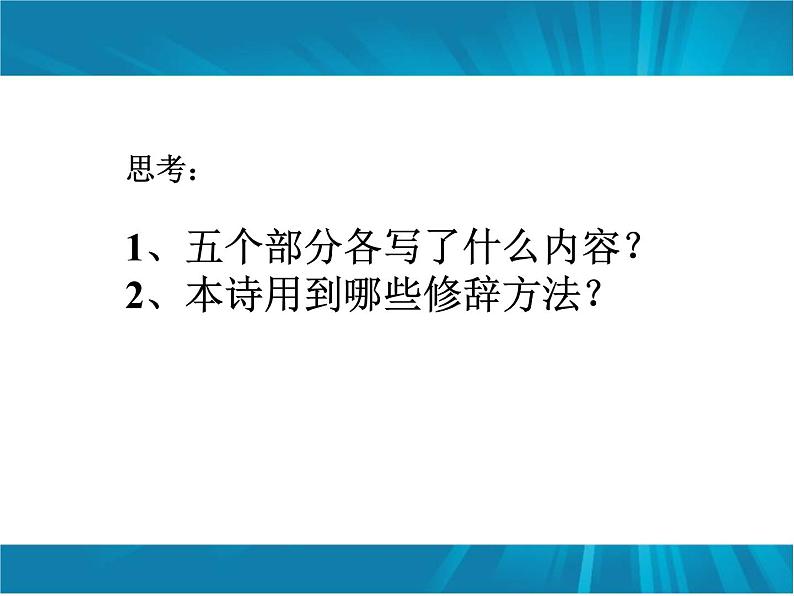 思考：

1、五个部分各写了什么内容？
2、本诗用到哪些修辞方法？